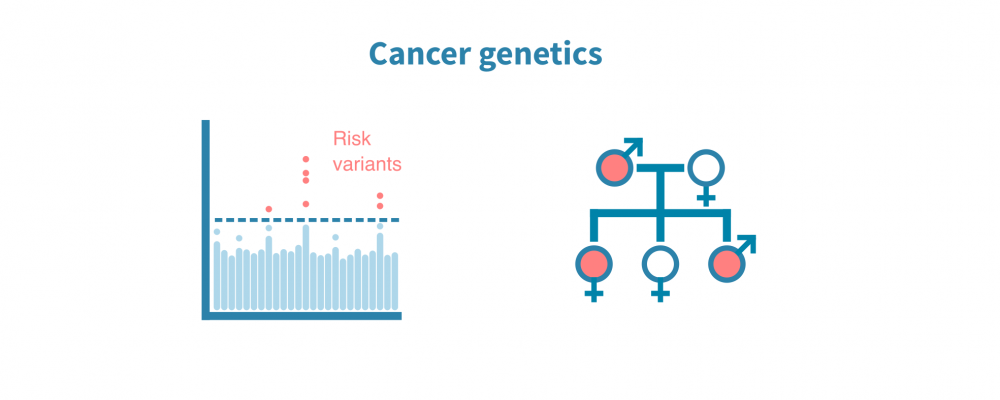 Cancer genetics

Risk variants